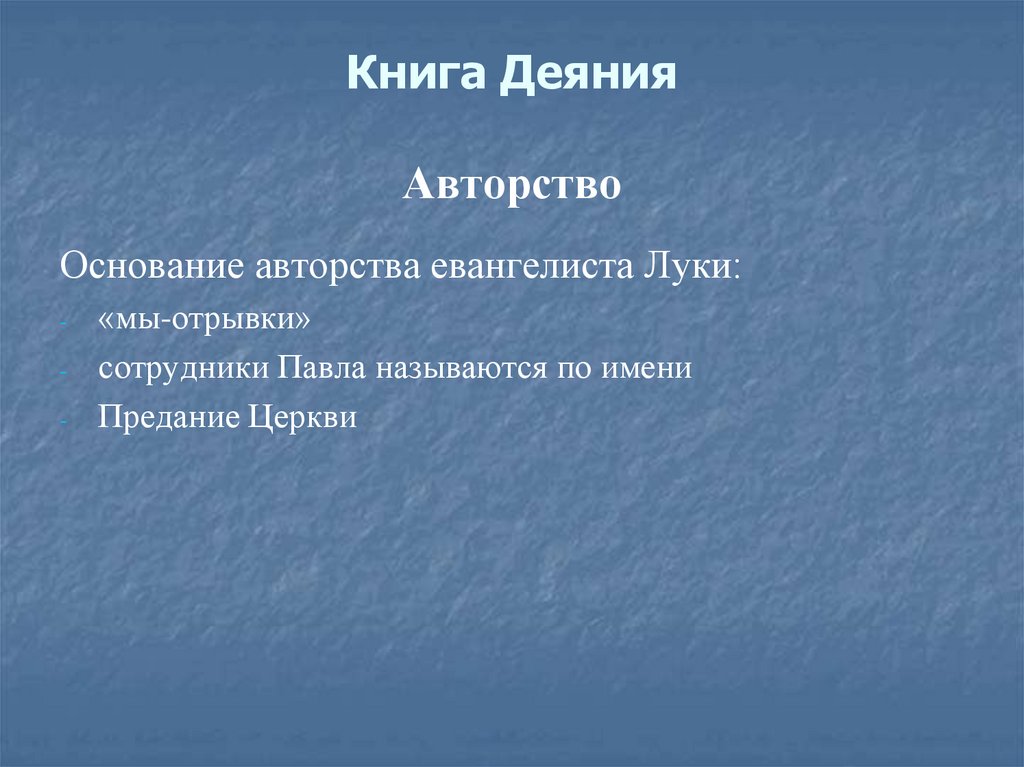 Книга Деяния

Авторство

Основание авторства евангелиста Луки:

- «мы-отрывки»
- сотрудники Павла называются по имени
- Предание Церкви